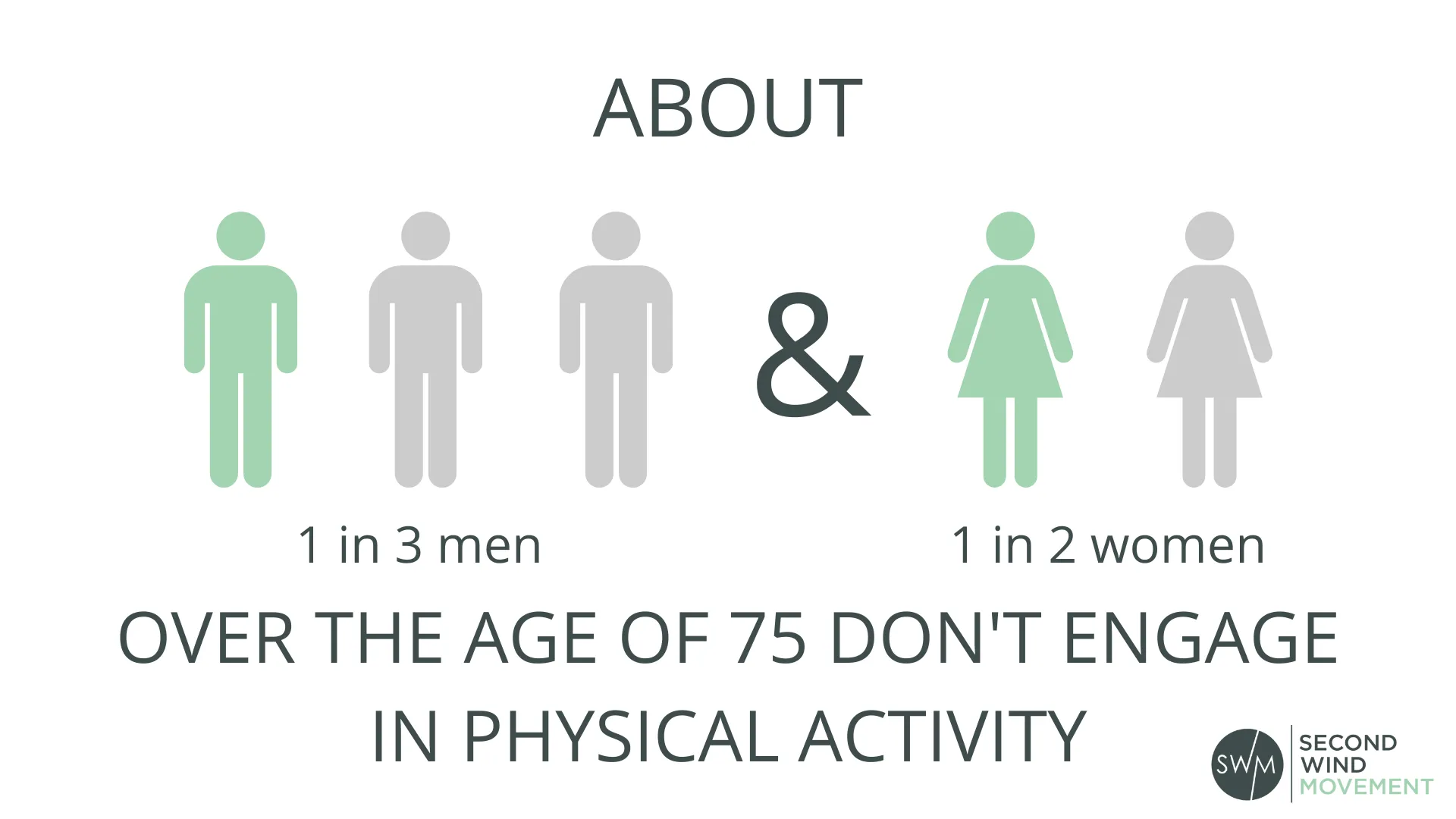 ABOUT

&

1 in 3 men

1 in 2 women

OVER THE AGE OF 75 DON'T ENGAGE IN PHYSICAL ACTIVITY

SWM SECOND WIND MOVEMENT